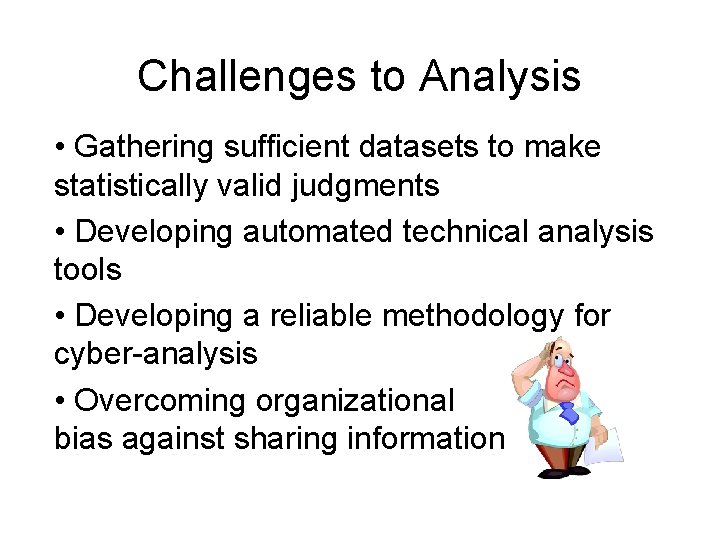 Challenges to Analysis

• Gathering sufficient datasets to make statistically valid judgments

• Developing automated technical analysis tools

• Developing a reliable methodology for cyber-analysis

• Overcoming organizational bias against sharing information